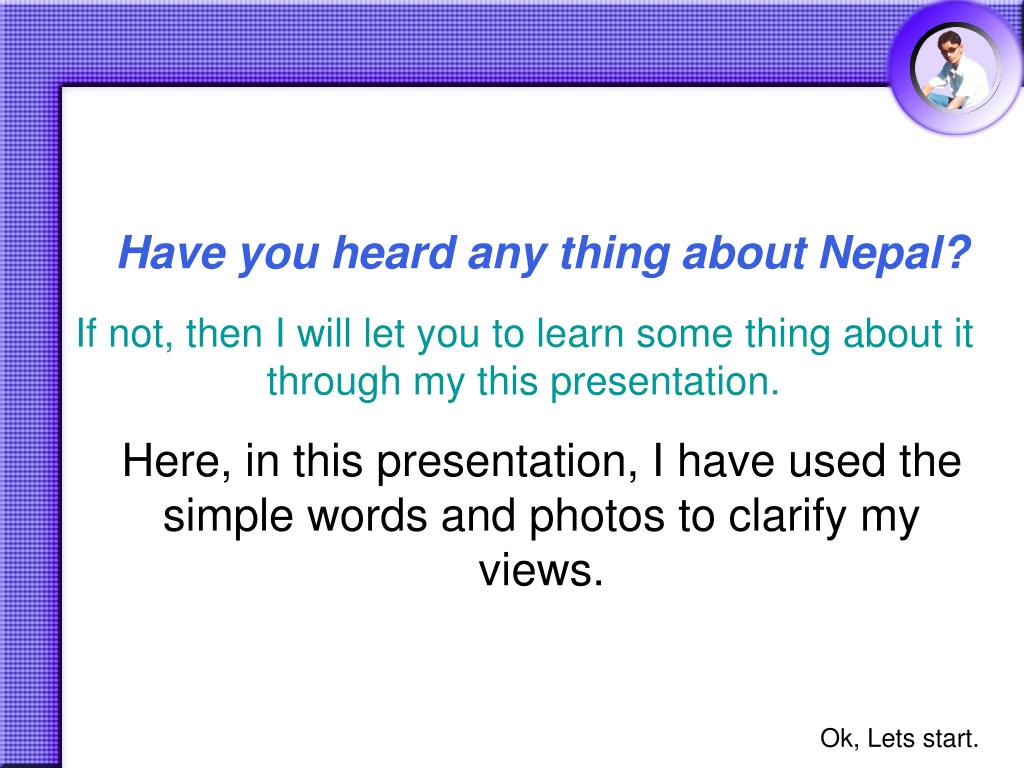 Have you heard any thing about Nepal?

If not, then I will let you to learn some thing about it through my this presentation.

Here, in this presentation, I have used the simple words and photos to clarify my views.

Ok, Lets start.